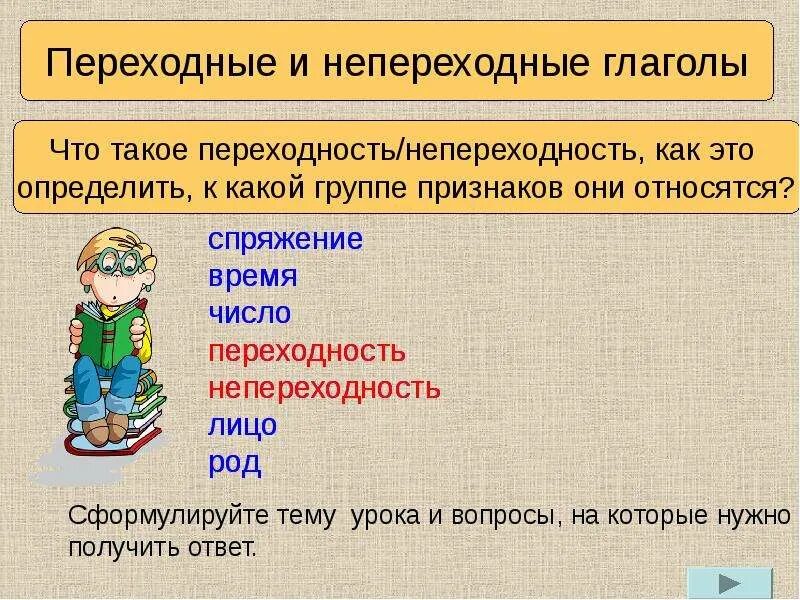 Переходные и непереходные глаголы

Что такое переходность/непереходность, как это определить, к какой группе признаков они относятся?

спряжение
время
число
переходность
непереходность
лицо
род

Сформулируйте тему урока и вопросы, на которые нужно получить ответ.